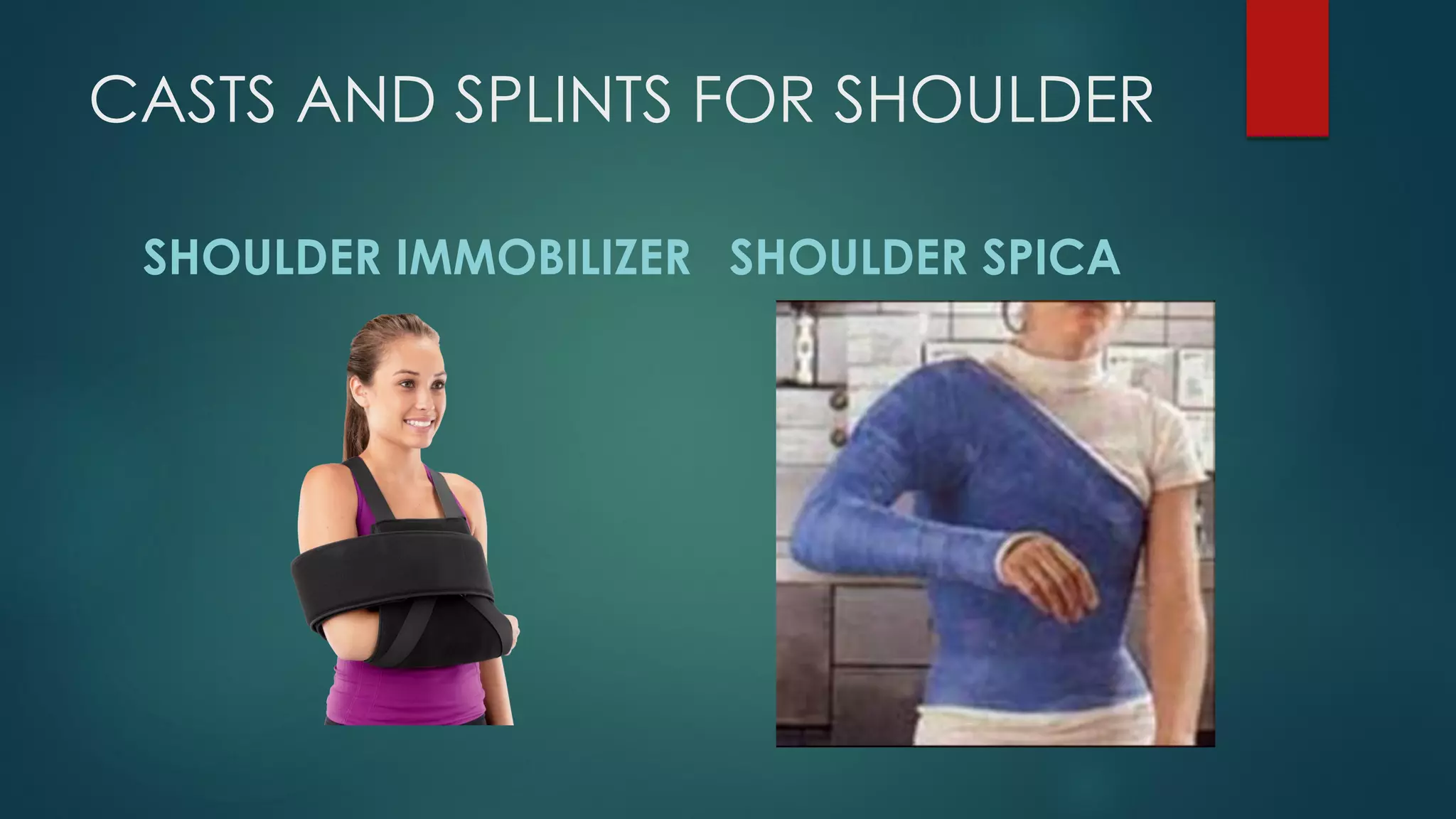 CASTS AND SPLINTS FOR SHOULDER

SHOULDER IMMOBILIZER

SHOULDER SPICA